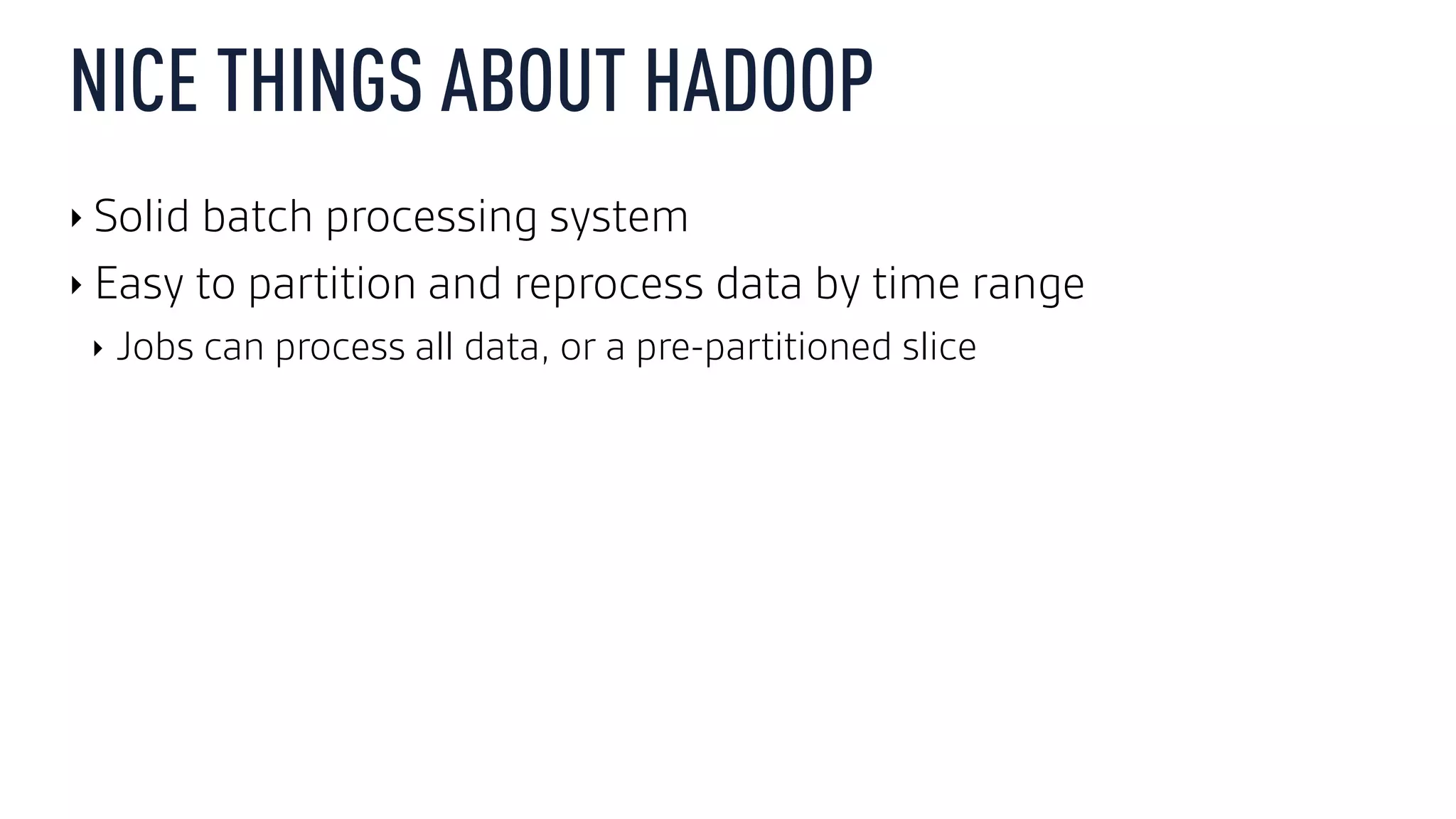 NICE THINGS ABOUT HADOOP

‣ Solid batch processing system

‣ Easy to partition and reprocess data by time range

‣ Jobs can process all data, or a pre-partitioned slice